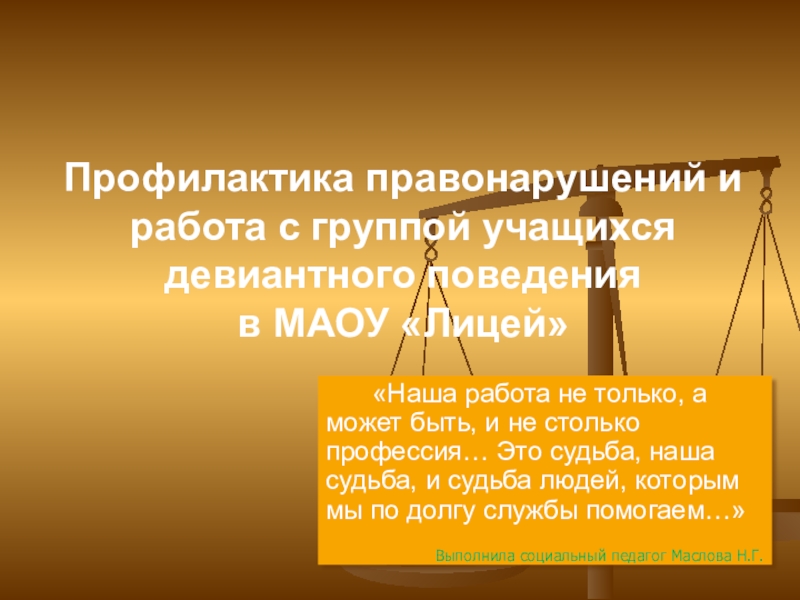 Профилактика правонарушений и работа с группой учащихся девиантного поведения
в МАОУ «Лицей»

«Наша работа не только, а может быть, и не столько профессия… Это судьба, наша судьба, и судьба людей, которым мы по долгу службы помогаем…»

Выполнила социальный педагог Маслова Н.Г.